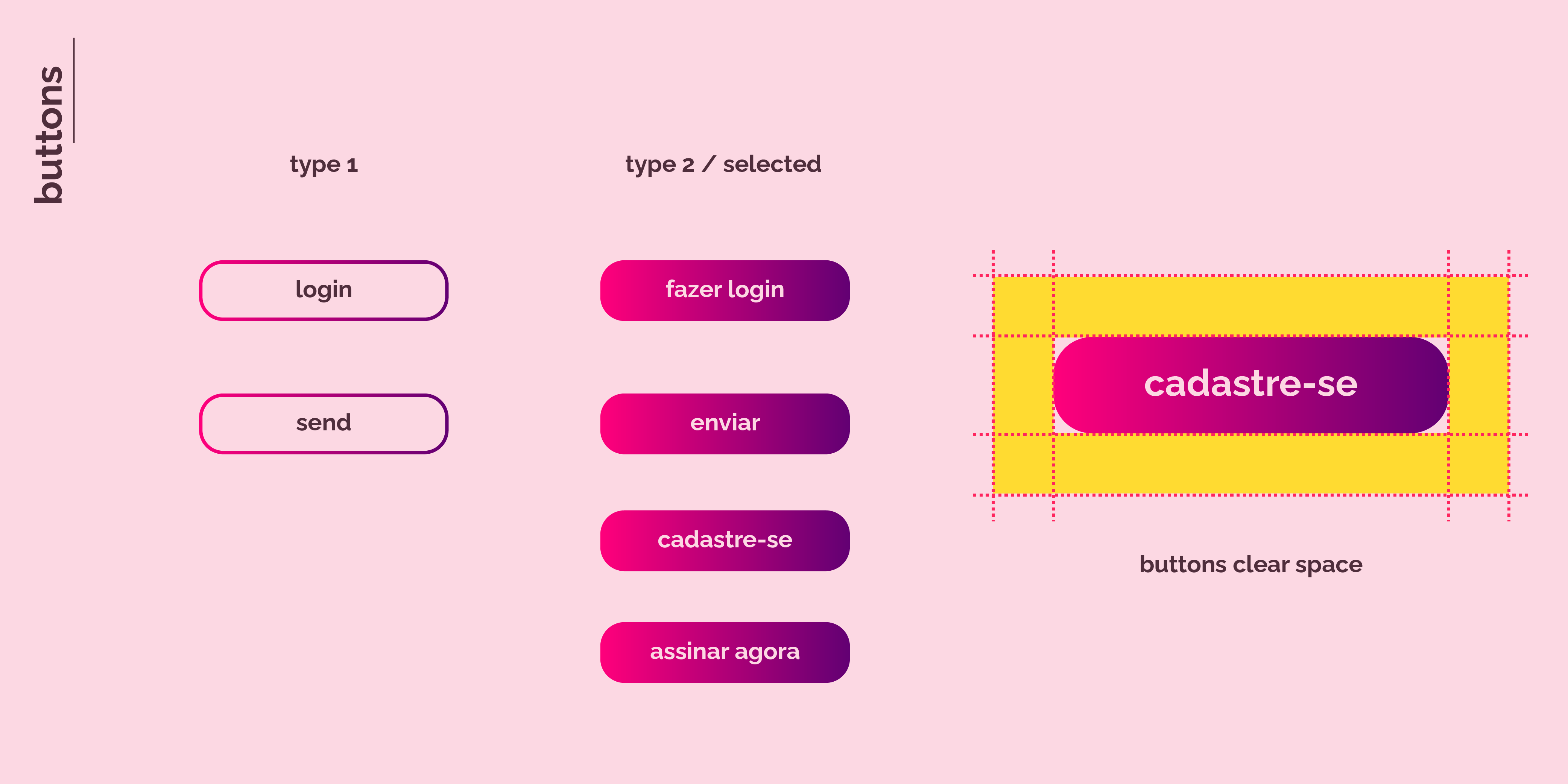 buttons

type 1

login

send

type 2 / selected

fazer login

enviar

cadastre-se

assinar agora

cadastre-se

buttons clear space